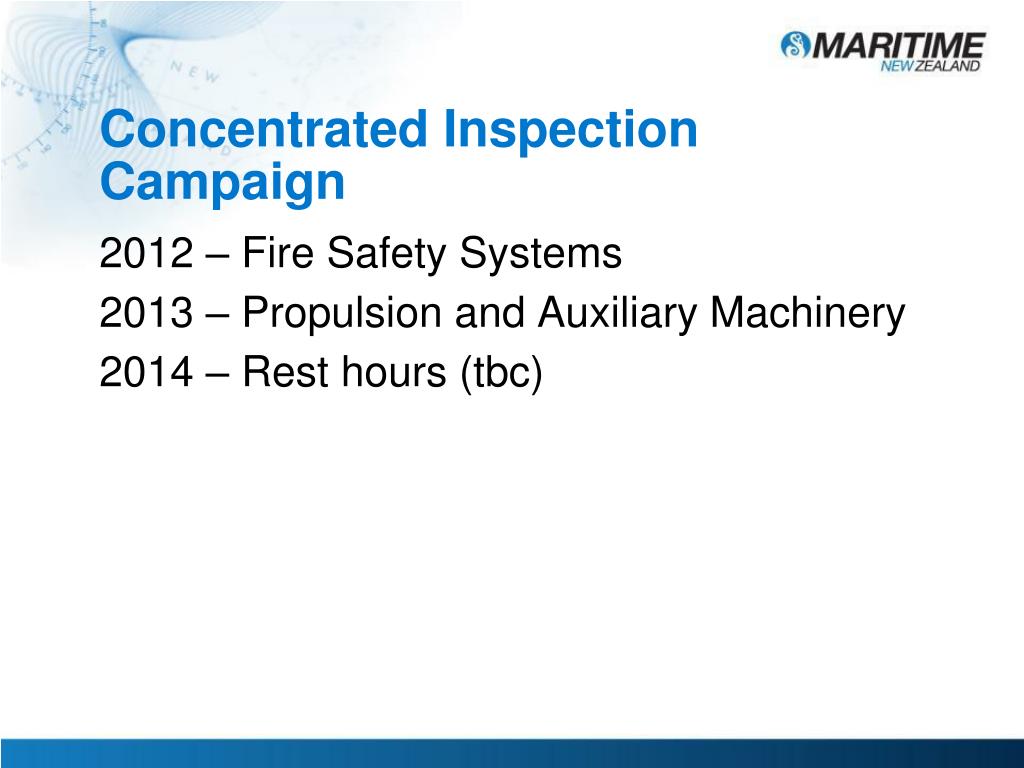 MARITIME
NEW ZEALAND

Concentrated Inspection Campaign

2012 – Fire Safety Systems

2013 – Propulsion and Auxiliary Machinery

2014 – Rest hours (tbc)